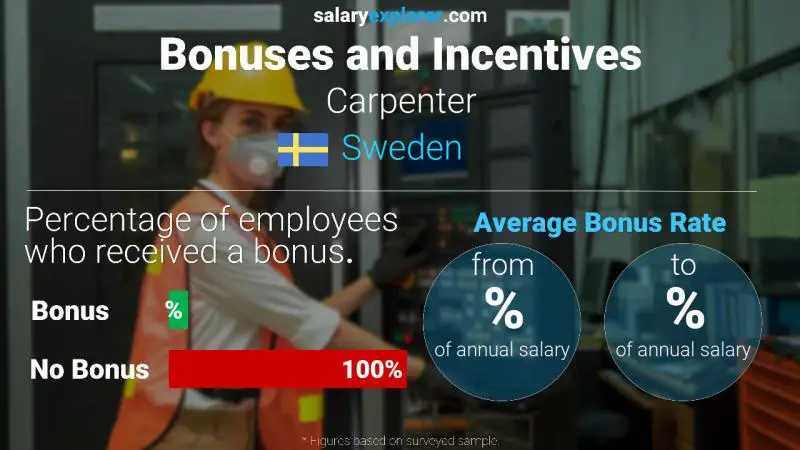 salaryexplorer.com

Bonuses and Incentives

Carpenter

Sweden

Percentage of employees who received a bonus.

Bonus %

No Bonus 100%

Average Bonus Rate

from
%
of annual salary

to
%
of annual salary

* Figures based on surveyed sample.